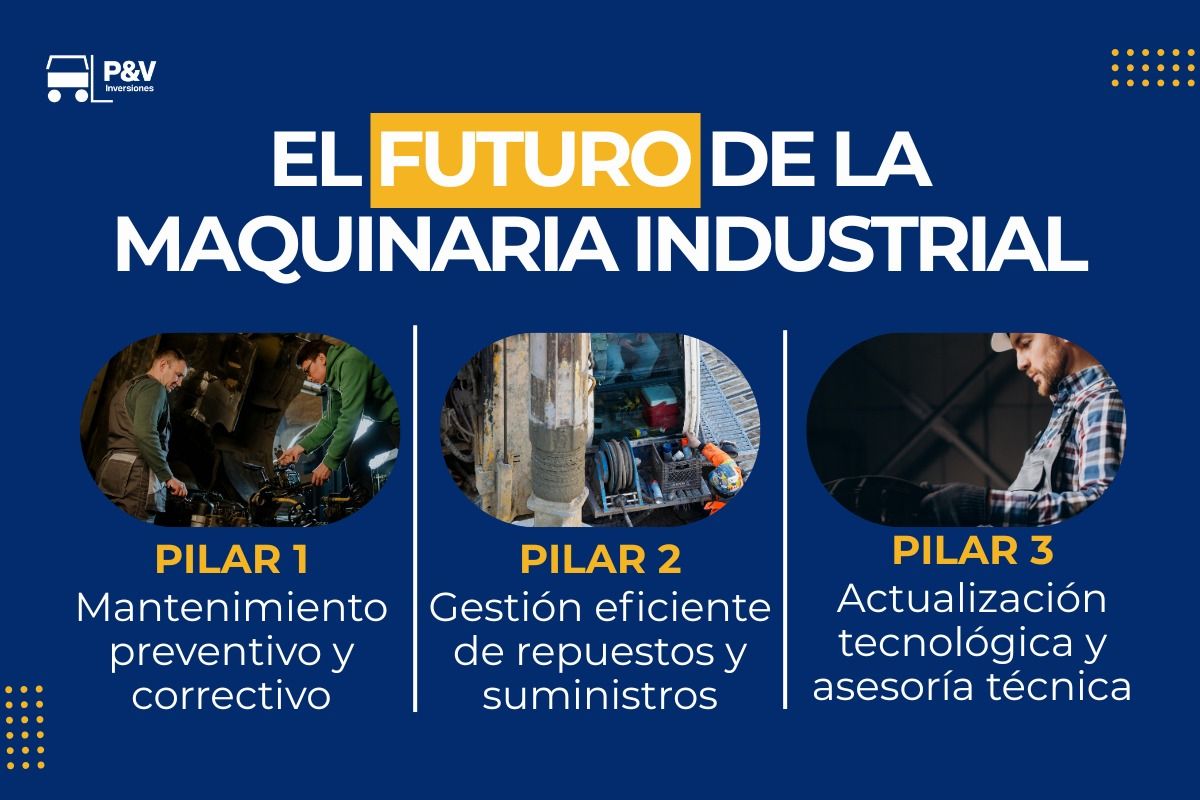 P&V
Inversiones

EL FUTURO DE LA MAQUINARIA INDUSTRIAL

PILAR 1
Mantenimiento preventivo y correctivo

PILAR 2
Gestión eficiente de repuestos y suministros

PILAR 3
Actualización tecnológica y asesoría técnica